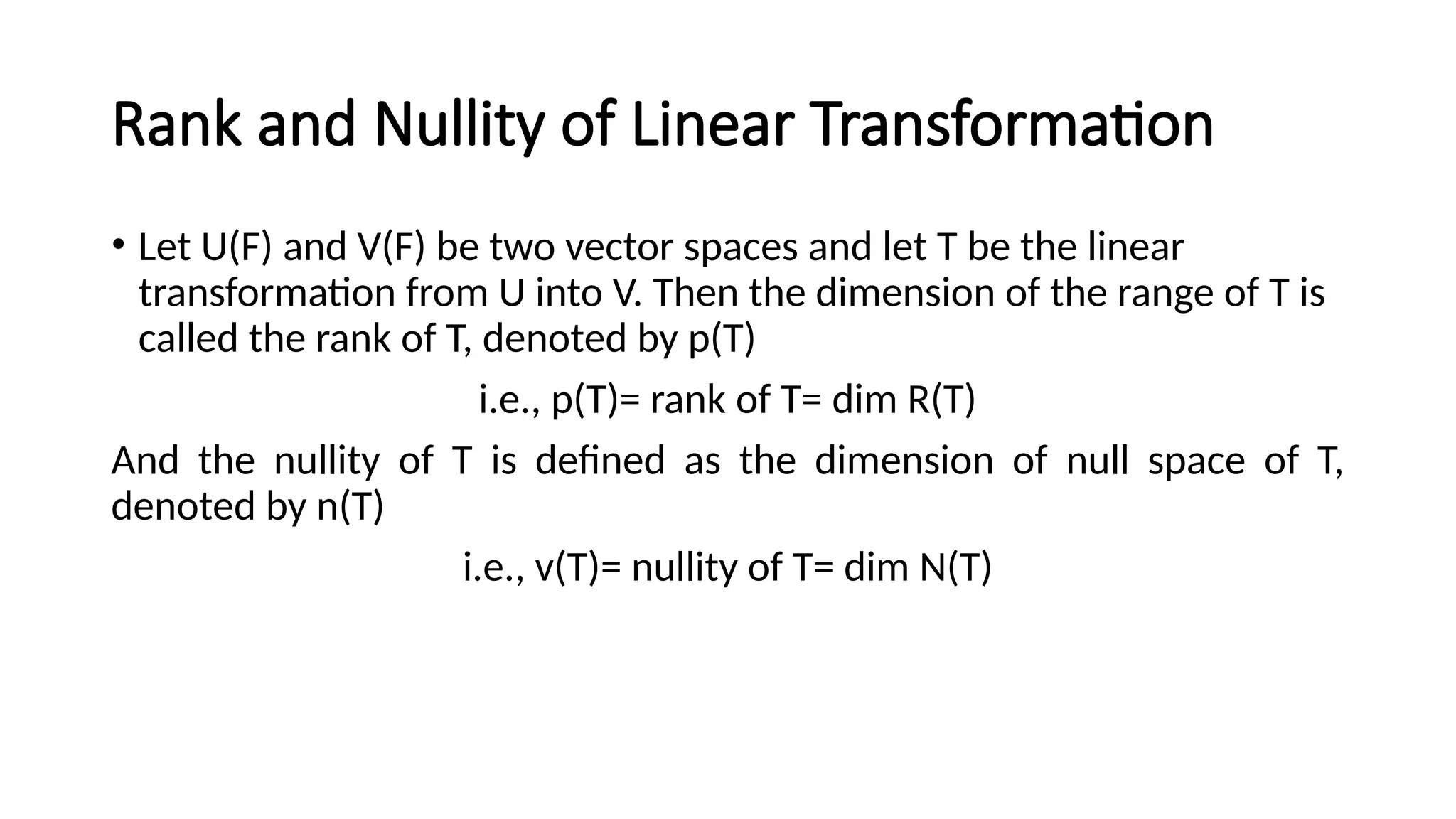 Rank and Nullity of Linear Transformation

• Let U(F) and V(F) be two vector spaces and let T be the linear transformation from U into V. Then the dimension of the range of T is called the rank of T, denoted by p(T)

i.e., p(T)= rank of T= dim R(T)

And the nullity of T is defined as the dimension of null space of T, denoted by n(T)

i.e., v(T)= nullity of T= dim N(T)